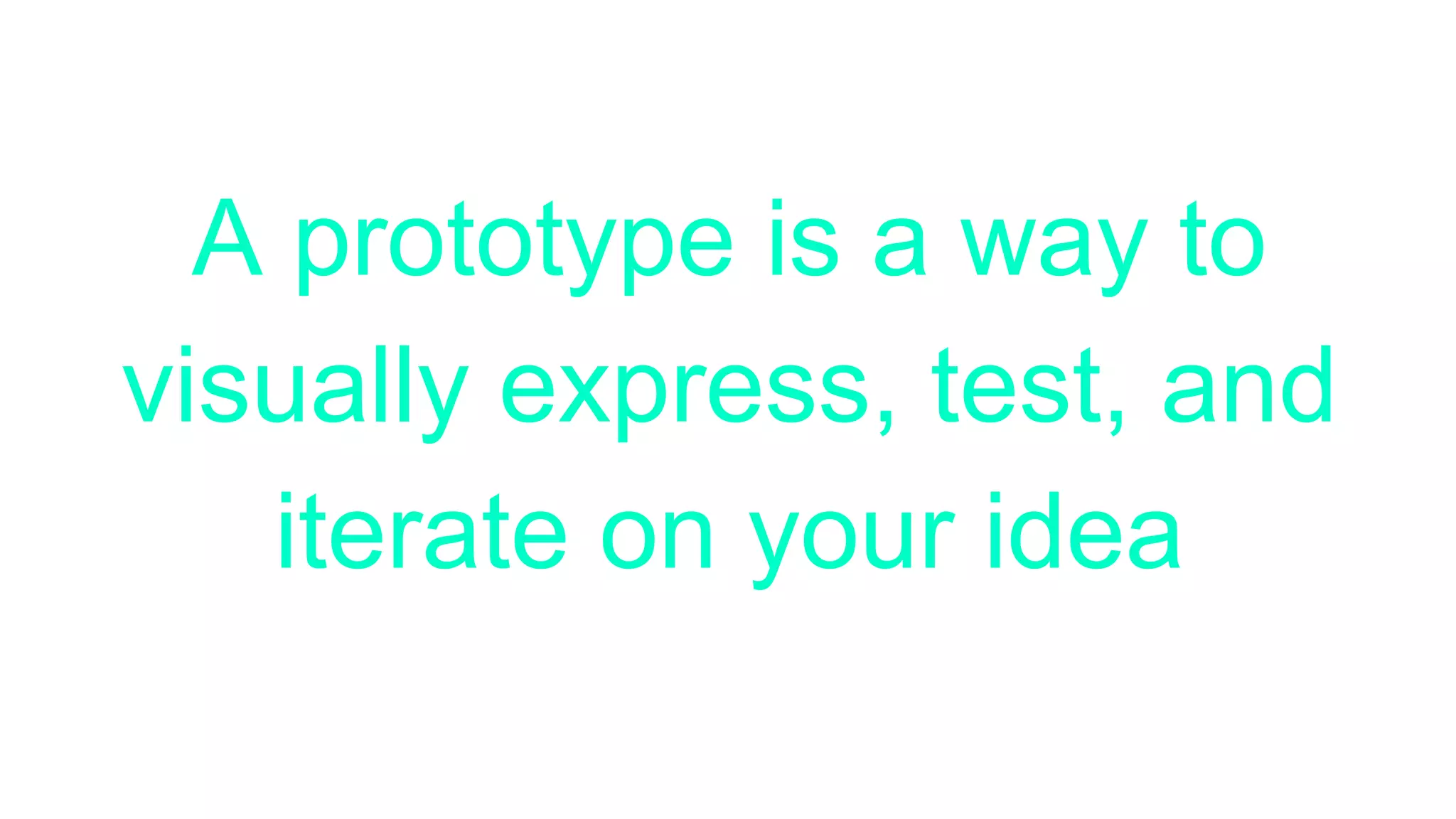 A prototype is a way to visually express, test, and iterate on your idea